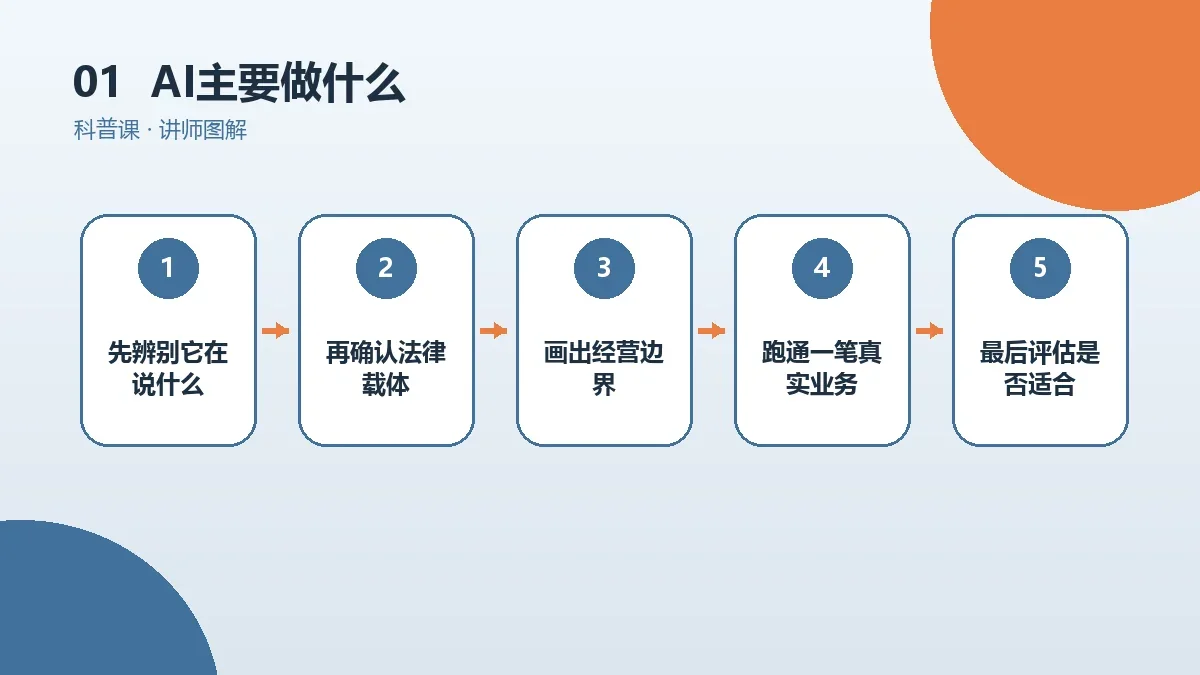 01 AI主要做什么

科普课 · 讲师图解

1

先辨别它在说什么

2

再确认法律载体

3

画出经营边界

4

跑通一笔真实业务

5

最后评估是否适合